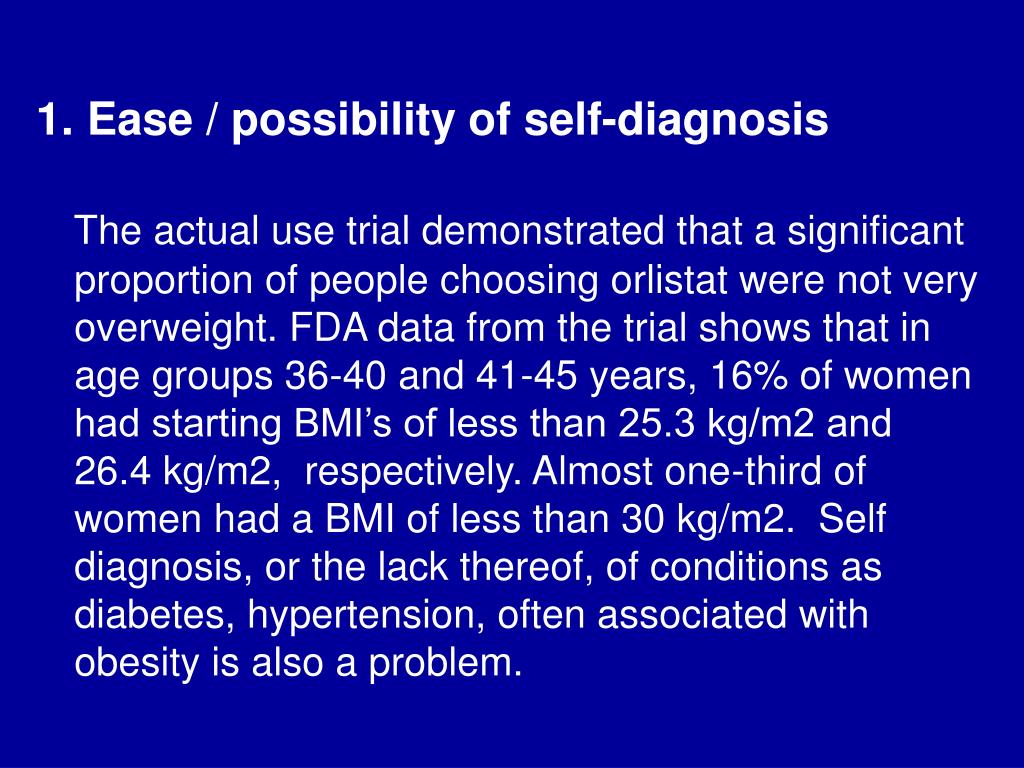 1. Ease / possibility of self-diagnosis

The actual use trial demonstrated that a significant proportion of people choosing orlistat were not very overweight. FDA data from the trial shows that in age groups 36-40 and 41-45 years, 16% of women had starting BMI’s of less than 25.3 kg/m2 and 26.4 kg/m2, respectively. Almost one-third of women had a BMI of less than 30 kg/m2. Self diagnosis, or the lack thereof, of conditions as diabetes, hypertension, often associated with obesity is also a problem.